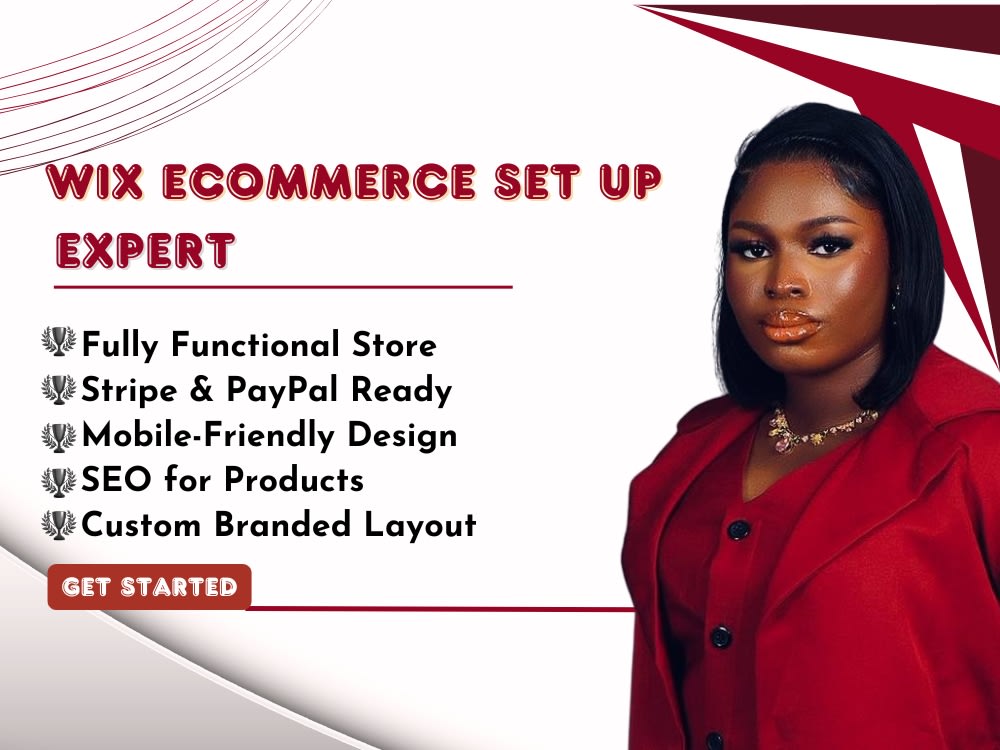 WIX ECOMMERCE SET UP EXPERT

🏆Fully Functional Store
🏆Stripe & PayPal Ready
🏆Mobile-Friendly Design
🏆SEO for Products
🏆Custom Branded Layout

GET STARTED